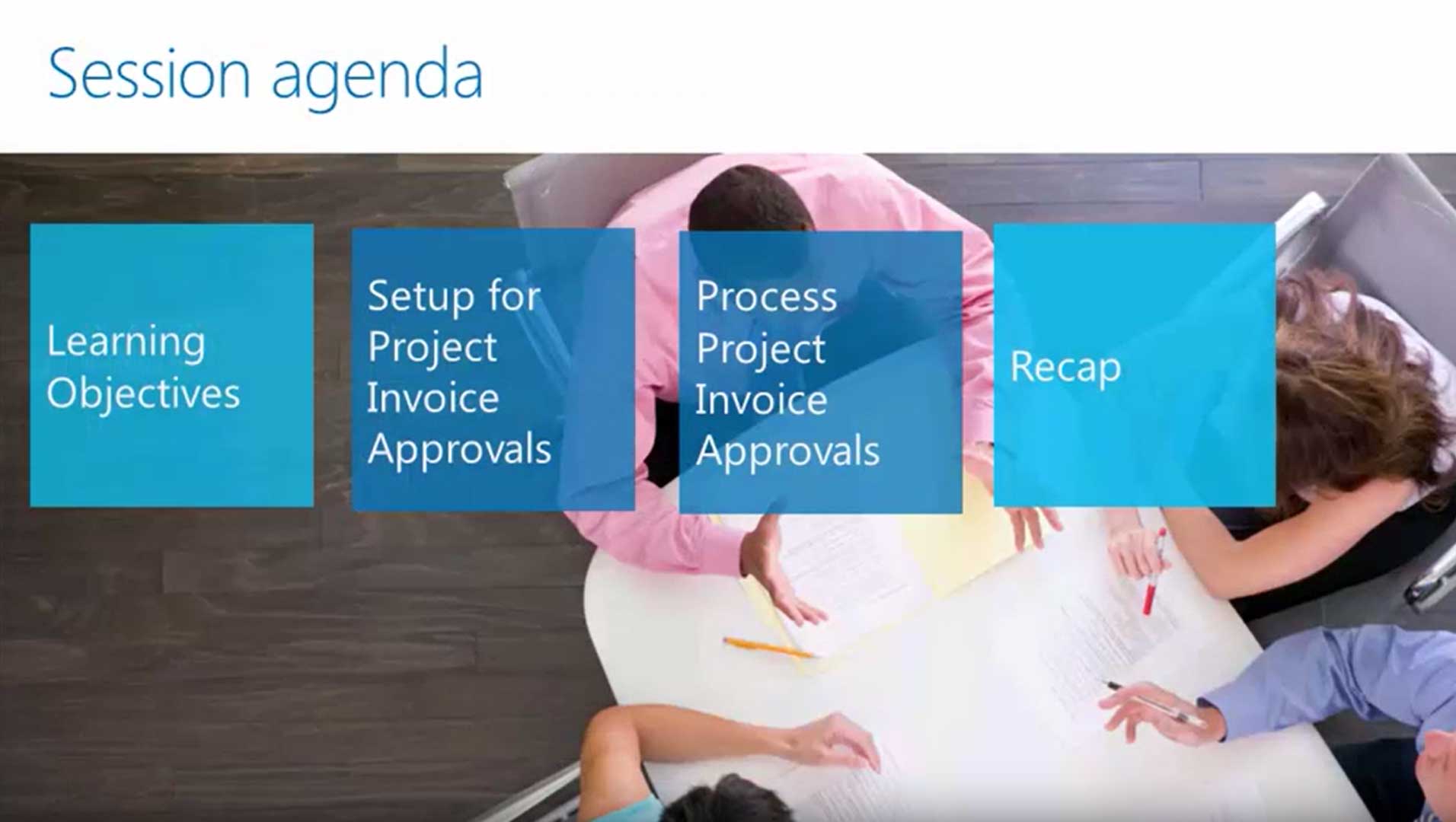 Session agenda

Learning Objectives

Setup for Project Invoice Approvals

Process Project Invoice Approvals

Recap